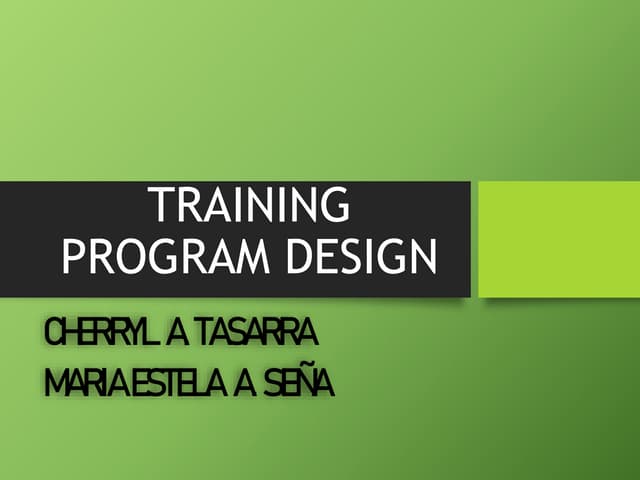 TRAINING PROGRAM DESIGN

CHERRYL A TASARRA

MARIA ESTELA A SEÑA